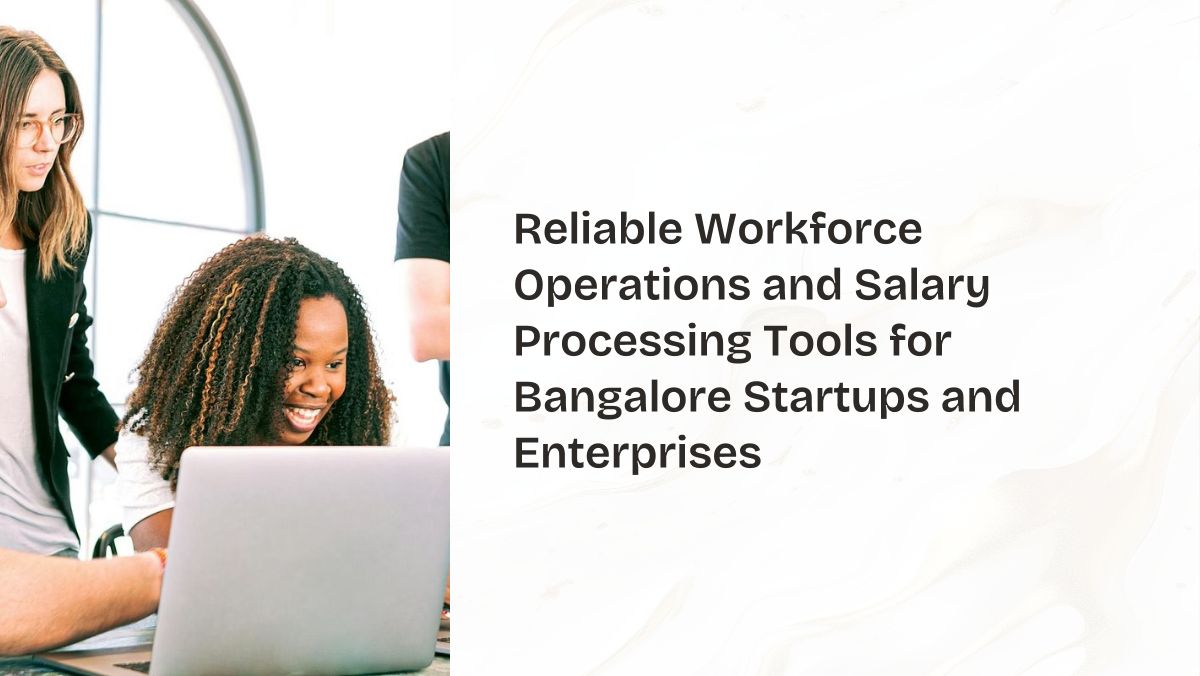 Reliable Workforce Operations and Salary Processing Tools for Bangalore Startups and Enterprises